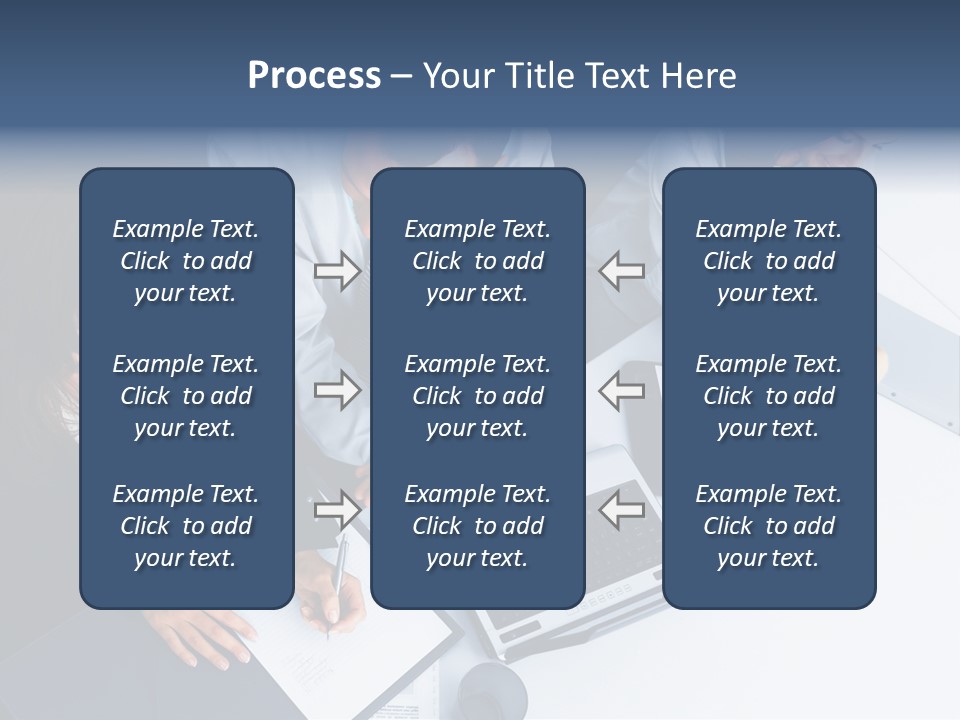 Process – Your Title Text Here

Example Text. Click to add your text.

Example Text. Click to add your text.

Example Text. Click to add your text.

Example Text. Click to add your text.

Example Text. Click to add your text.

Example Text. Click to add your text.

Example Text. Click to add your text.

Example Text. Click to add your text.

Example Text. Click to add your text.